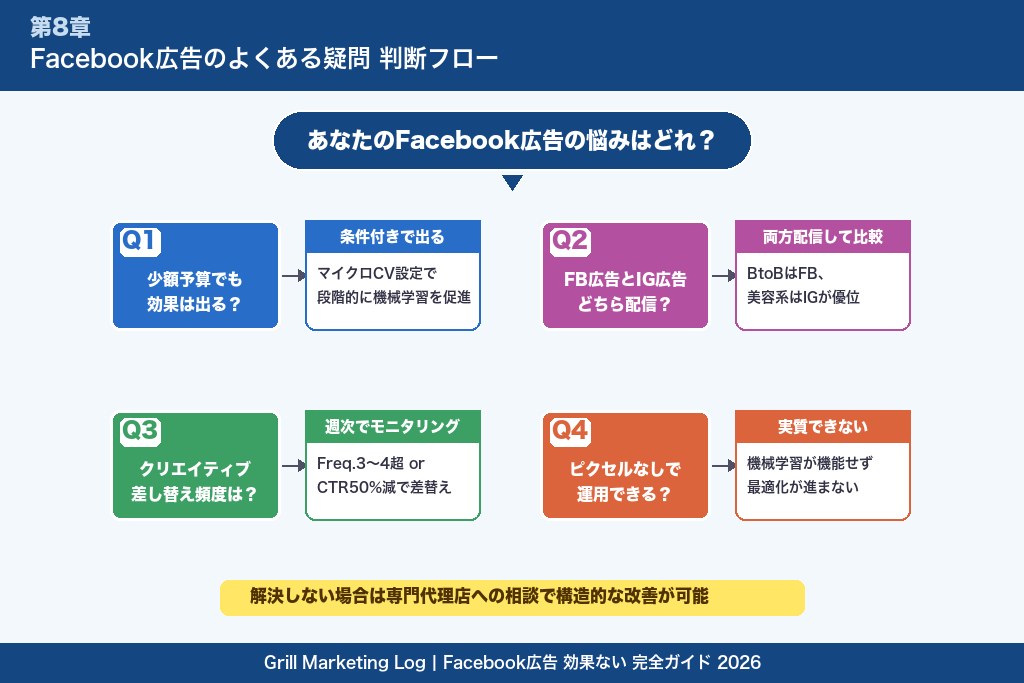 第8章
Facebook広告のよくある疑問 判断フロー

あなたのFacebook広告の悩みはどれ？

Q1
少額予算でも効果は出る？

条件付きで出る
マイクロCV設定で段階的に機械学習を促進

Q2
FB広告とIG広告どちら配信？

両方配信して比較
BtoBはFB、美容系はIGが優位

Q3
クリエイティブ差し替え頻度は？

週次でモニタリング
Freq.3〜4超 or CTR50%減で差替え

Q4
ピクセルなしで運用できる？

実質できない
機械学習が機能せず最適化が進まない

解決しない場合は専門代理店への相談で構造的な改善が可能

Grill Marketing Log | Facebook広告 効果ない 完全ガイド 2026